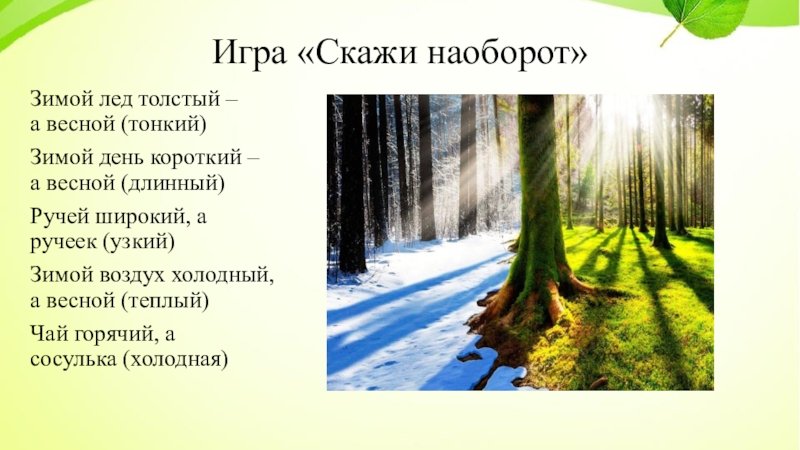 Игра «Скажи наоборот»

Зимой лед толстый – а весной (тонкий)

Зимой день короткий – а весной (длинный)

Ручей широкий, а ручеек (узкий)

Зимой воздух холодный, а весной (теплый)

Чай горячий, а сосулька (холодная)